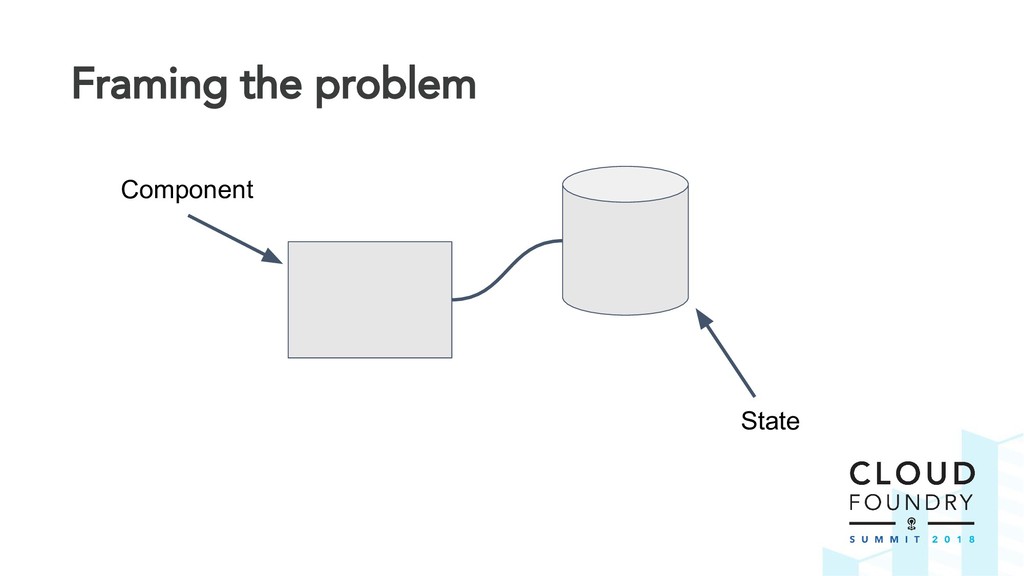 Framing the problem

Component

State

CLOUD
FOUNDRY
SUMMIT 2018